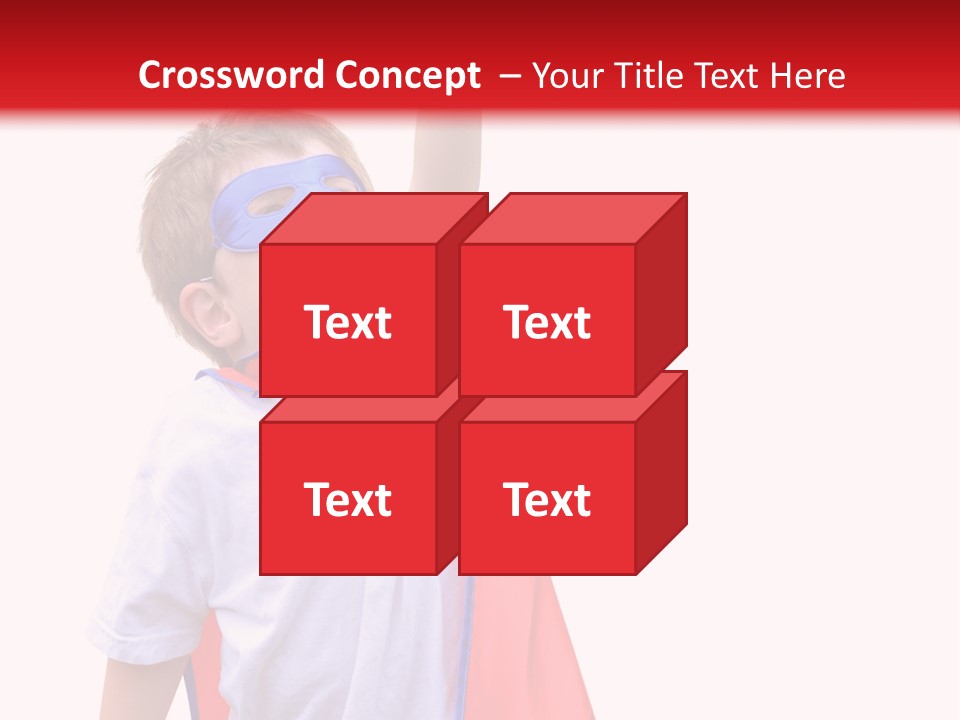 Crossword Concept – Your Title Text Here

Text

Text

Text

Text